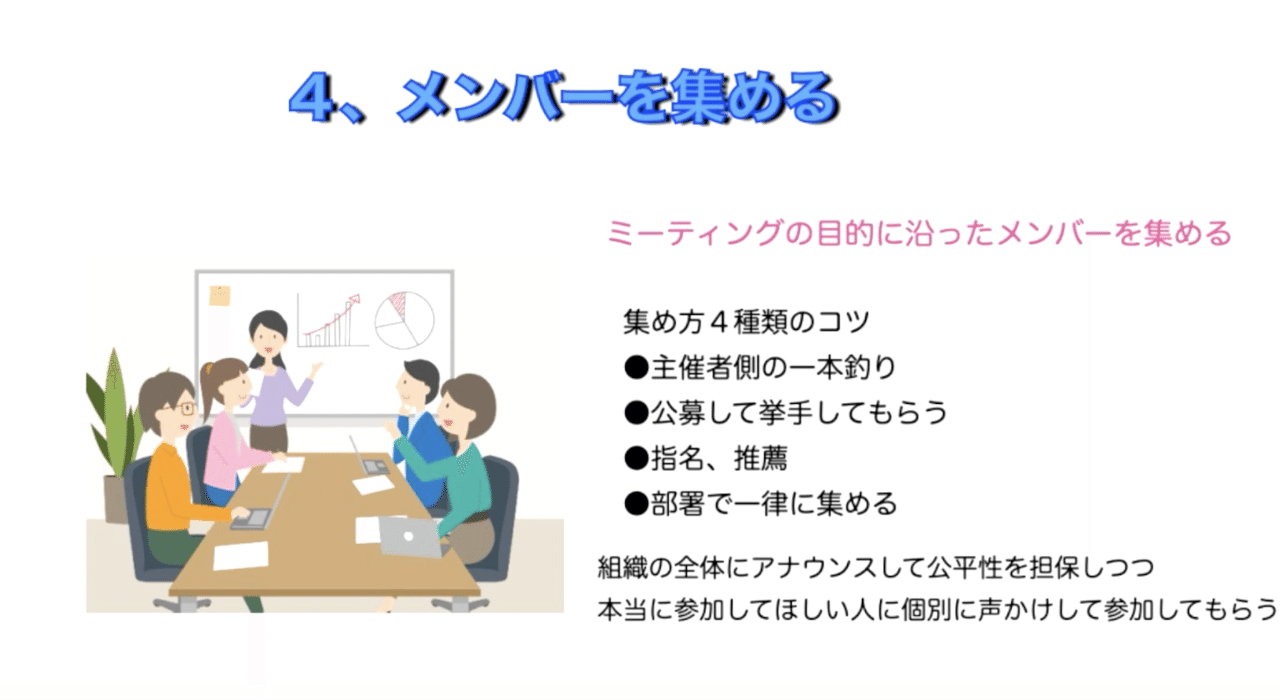 4、メンバーを集める

ミーティングの目的に沿ったメンバーを集める

集め方４種類のコツ
●主催者側の一本釣り
●公募して挙手してもらう
●指名、推薦
●部署で一律に集める

組織の全体にアナウンスして公平性を担保しつつ
本当に参加してほしい人に個別に声かけして参加してもらう